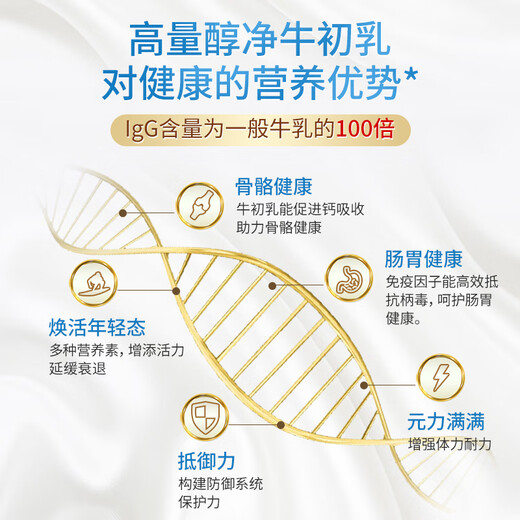 高量醇净牛初乳
对健康的营养优势*

IgG含量为一般牛乳的100倍

骨骼健康
牛初乳能促进钙吸收
助力骨骼健康

肠胃健康
免疫因子能高效抵抗柄毒，呵护肠胃健康。

焕活年轻态
多种营养素，增添活力
延缓衰退

元力满满
增强体力耐力

抵御力
构建防御系统
保护力